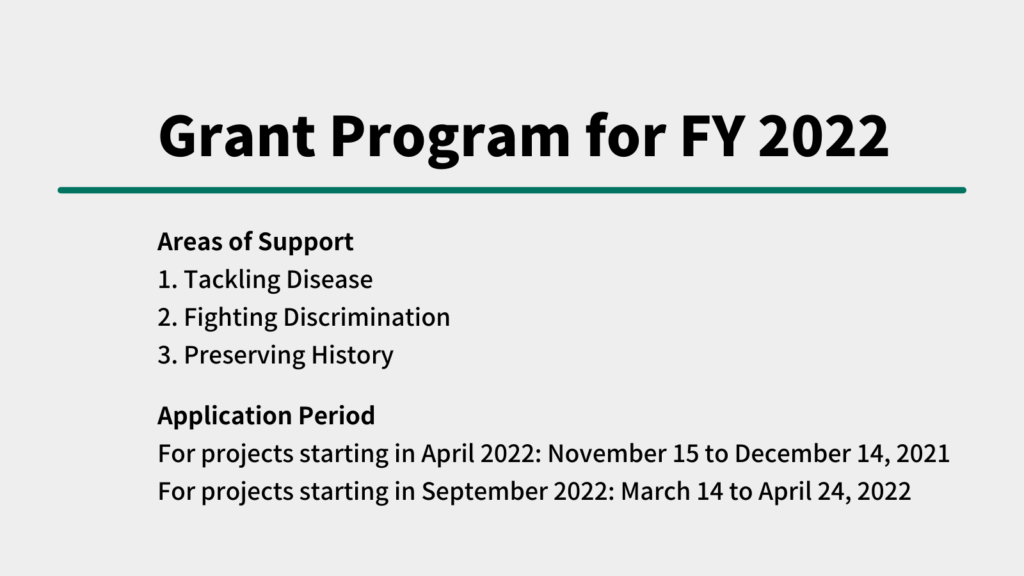 Grant Program for FY 2022

Areas of Support
1. Tackling Disease
2. Fighting Discrimination
3. Preserving History

Application Period
For projects starting in April 2022: November 15 to December 14, 2021
For projects starting in September 2022: March 14 to April 24, 2022